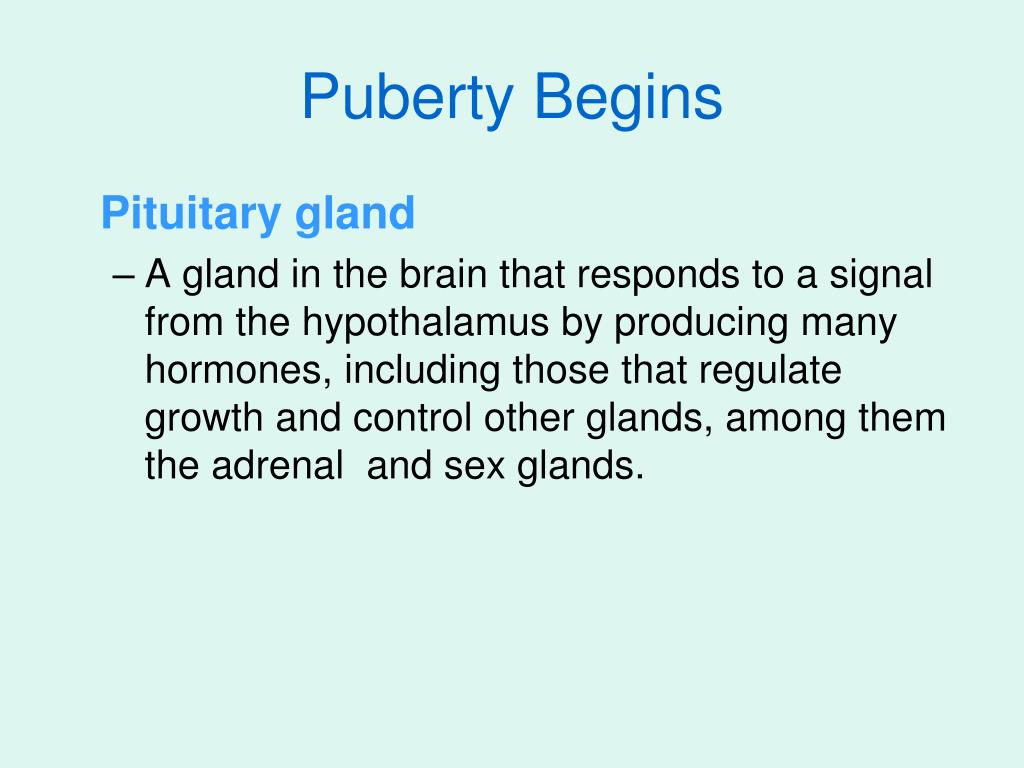 Puberty Begins

Pituitary gland

– A gland in the brain that responds to a signal from the hypothalamus by producing many hormones, including those that regulate growth and control other glands, among them the adrenal  and sex glands.